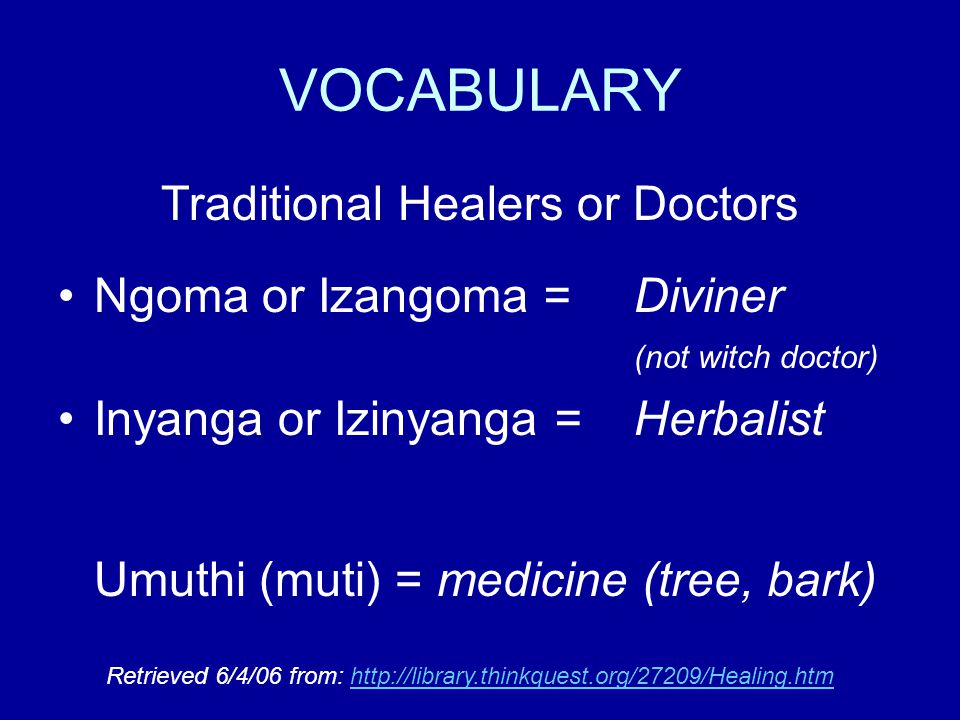 VOCABULARY

Traditional Healers or Doctors

• Ngoma or Izangoma = Diviner (not witch doctor)

• Inyanga or Izinyanga = Herbalist

Umuthi (muti) = medicine (tree, bark)

Retrieved 6/4/06 from: http://library.thinkquest.org/27209/Healing.htm